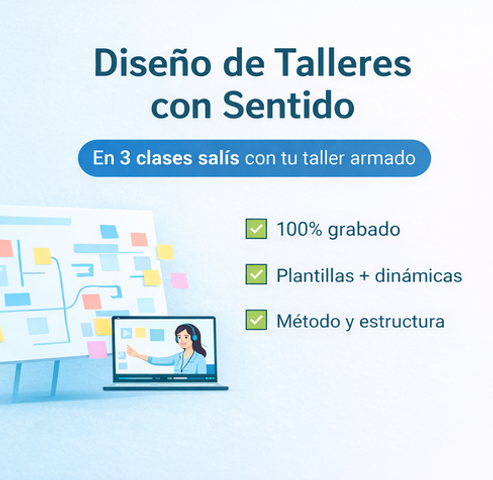 Diseño de Talleres con Sentido

En 3 clases salís con tu taller armado

100% grabado

Plantillas + dinámicas

Método y estructura